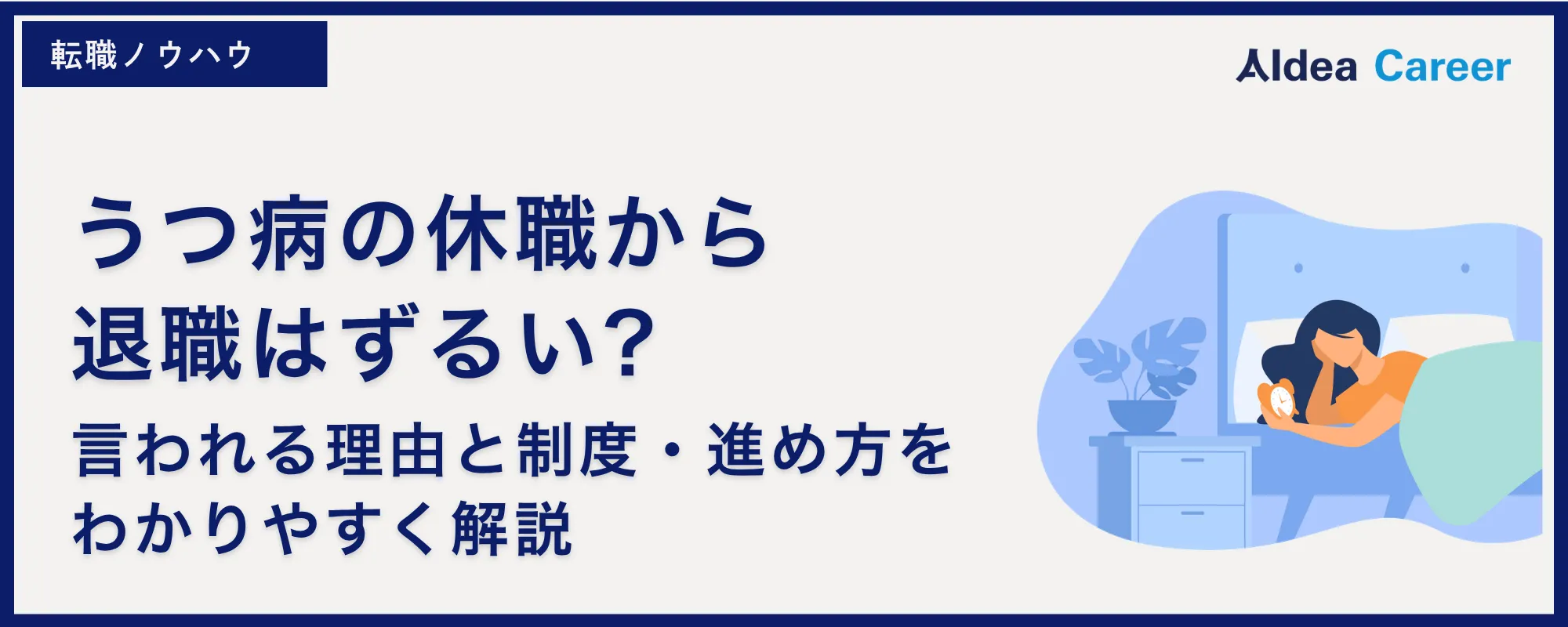 転職ノウハウ

AIdea Career

うつ病の休職から
退職はずるい?

言われる理由と制度・進め方を
わかりやすく解説